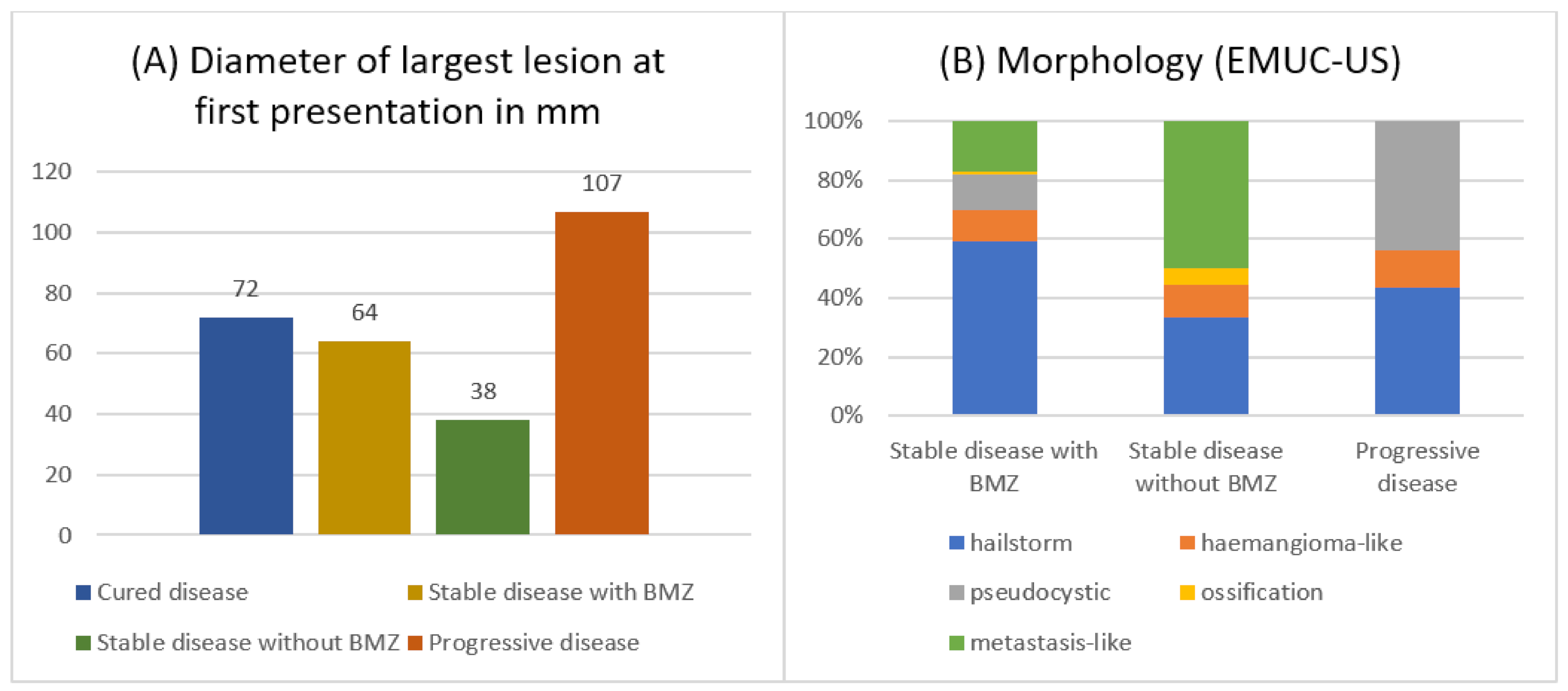 (A) Diameter of largest lesion at first presentation in mm

120
100
80
60
40
20
0

72
64
38
107

Cured disease
Stable disease with BMZ
Stable disease without BMZ
Progressive disease

(B) Morphology (EMUC-US)

100%
80%
60%
40%
20%
0%

Stable disease with BMZ
Stable disease without BMZ
Progressive disease

hailstorm
haemangioma-like
pseudocystic
ossification
metastasis-like